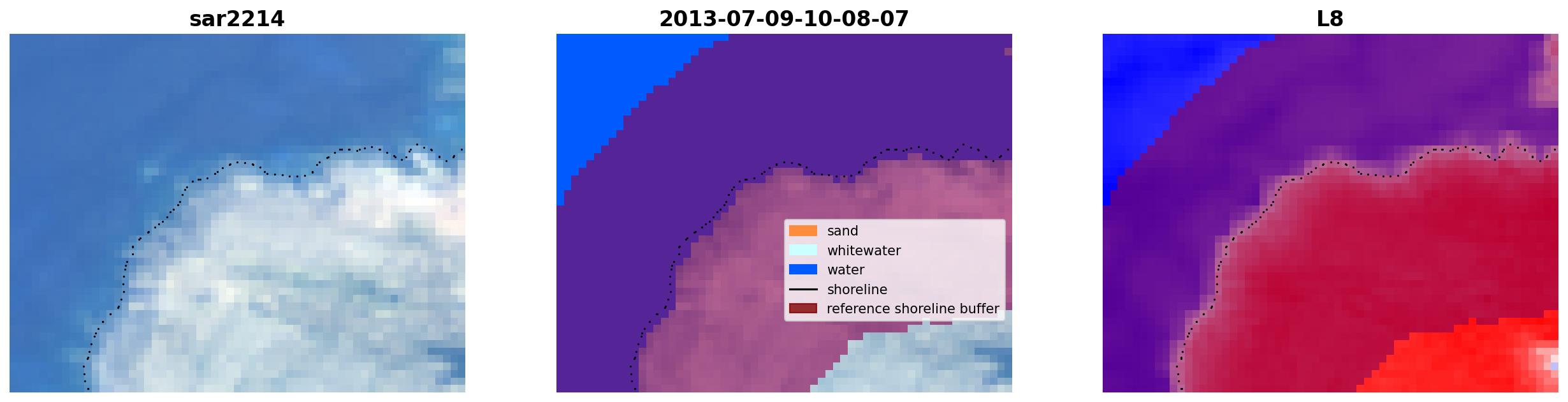 sar2214

2013-07-09-10-08-07

sand
whitewater
water
shoreline
reference shoreline buffer

L8